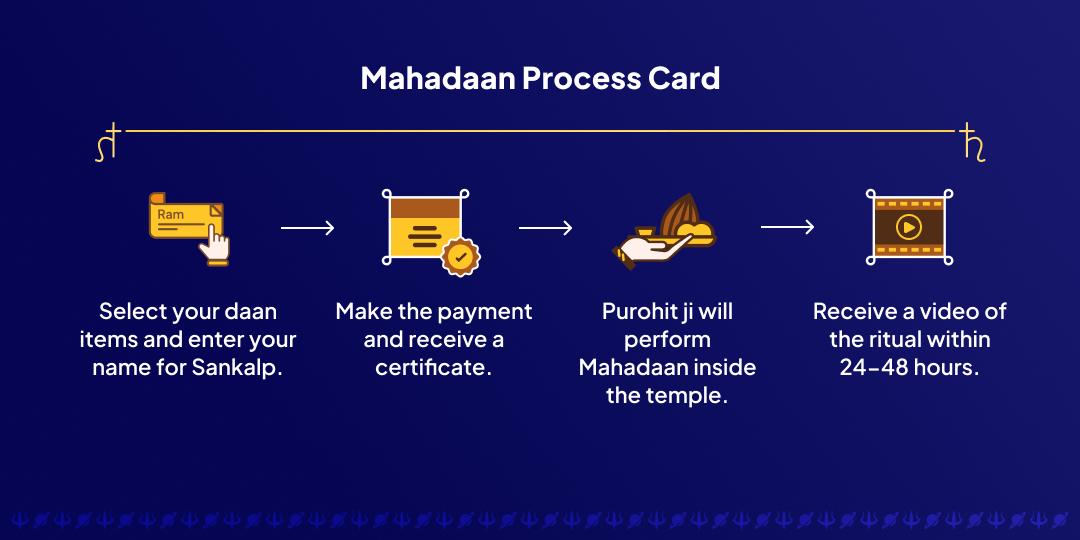 Mahadaan Process Card

Ram

Select your daan items and enter your name for Sankalp.

Make the payment and receive a certificate.

Purohit ji will perform Mahadaan inside the temple.

Receive a video of the ritual within 24-48 hours.